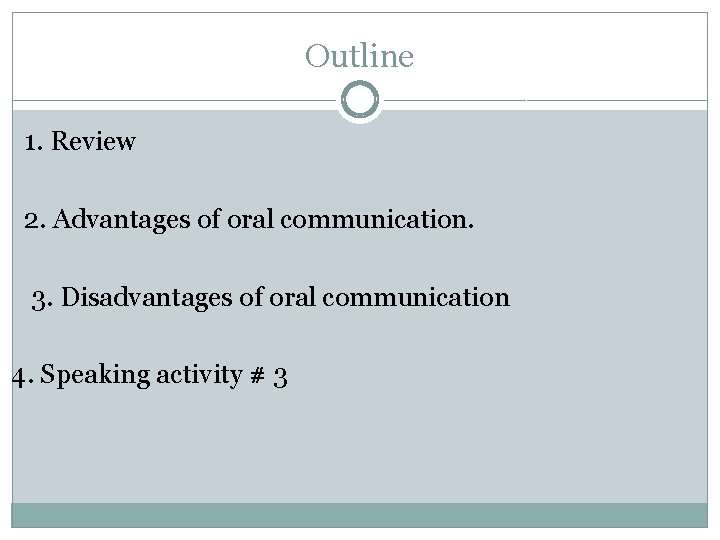 Outline

1. Review

2. Advantages of oral communication.

3. Disadvantages of oral communication

4. Speaking activity # 3